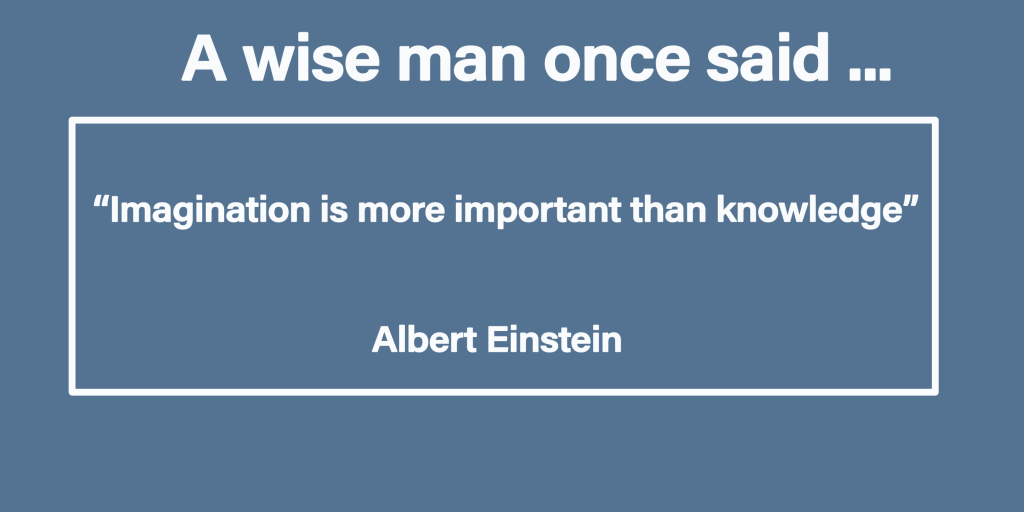 A wise man once said …

“Imagination is more important than knowledge”

Albert Einstein